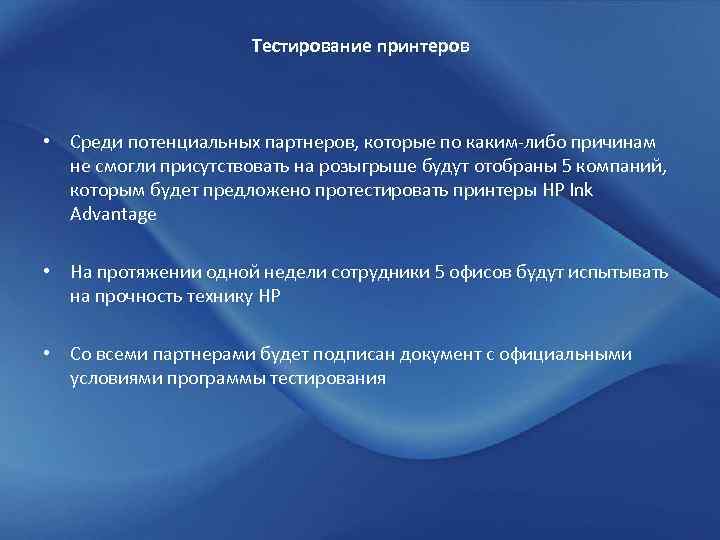 Тестирование принтеров

• Среди потенциальных партнеров, которые по каким-либо причинам не смогли присутствовать на розыгрыше будут отобраны 5 компаний, которым будет предложено протестировать принтеры HP Ink Advantage

• На протяжении одной недели сотрудники 5 офисов будут испытывать на прочность технику HP

• Со всеми партнерами будет подписан документ с официальными условиями программы тестирования